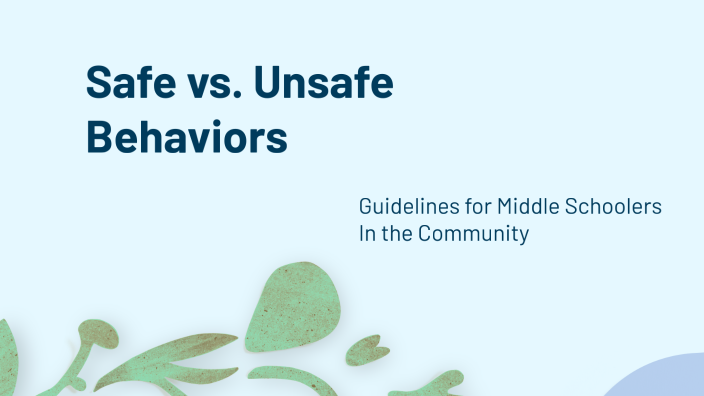 Safe vs. Unsafe Behaviors

Guidelines for Middle Schoolers In the Community